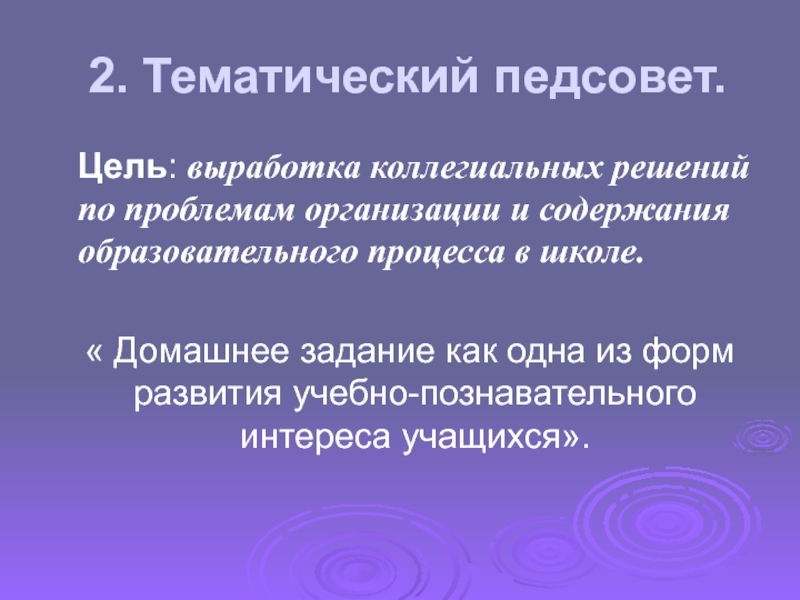 2. Тематический педсовет.

Цель: выработка коллегиальных решений по проблемам организации и содержания образовательного процесса в школе.

« Домашнее задание как одна из форм развития учебно-познавательного интереса учащихся».